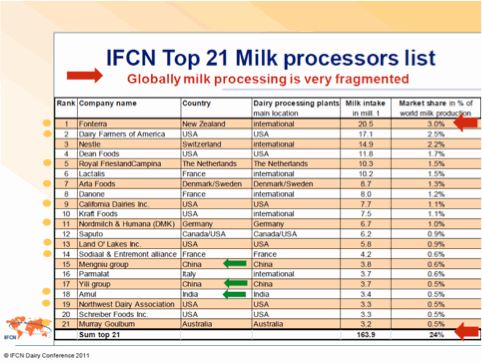 IFCN Top 21 Milk processors list

Globally milk processing is very fragmented

| Rank | Company name | Country | Dairy processing plants main location | Milk intake in mill. t | Market share in % of world milk production |
|---|---|---|---|---|---|
| 1 | Fonterra | New Zealand | international | 20.5 | 3.0% |
| 2 | Dairy Farmers of America | USA | USA | 17.1 | 2.5% |
| 3 | Nestle | Switzerland | international | 14.9 | 2.2% |
| 4 | Dean Foods | USA | USA | 11.8 | 1.7% |
| 5 | Royal FrieslandCampina | The Netherlands | The Netherlands | 10.3 | 1.5% |
| 6 | Lactalis | France | international | 10.2 | 1.5% |
| 7 | Arla Foods | Denmark/Sweden | Denmark/Sweden | 8.7 | 1.3% |
| 8 | Danone | France | international | 8.0 | 1.2% |
| 9 | California Dairies Inc. | USA | USA | 7.7 | 1.1% |
| 10 | Kraft Foods | USA | international | 7.5 | 1.1% |
| 11 | Nordmilch & Humana (DMK) | Germany | Germany | 6.7 | 1.0% |
| 12 | Saputo | Canada/USA | Canada/USA | 6.2 | 0.9% |
| 13 | Land O' Lakes Inc. | USA | USA | 5.8 | 0.9% |
| 14 | Sodiaal & Entremont alliance | France | France | 4.2 | 0.6% |
| 15 | Mengniu group | China | China | 3.8 | 0.6% |
| 16 | Parmalat | Italy | international | 3.7 | 0.6% |
| 17 | Yili group | China | China | 3.7 | 0.5% |
| 18 | Amul | India | India | 3.4 | 0.5% |
| 19 | Northwest Dairy Association | USA | USA | 3.3 | 0.5% |
| 20 | Schreiber Foods Inc. | USA | USA | 3.3 | 0.5% |
| 21 | Murray Goulburn | Australia | Australia | 3.2 | 0.5% |
| | Sum top 21 | | | 163.9 | 24% |

IFCN

© IFCN Dairy Conference 2011